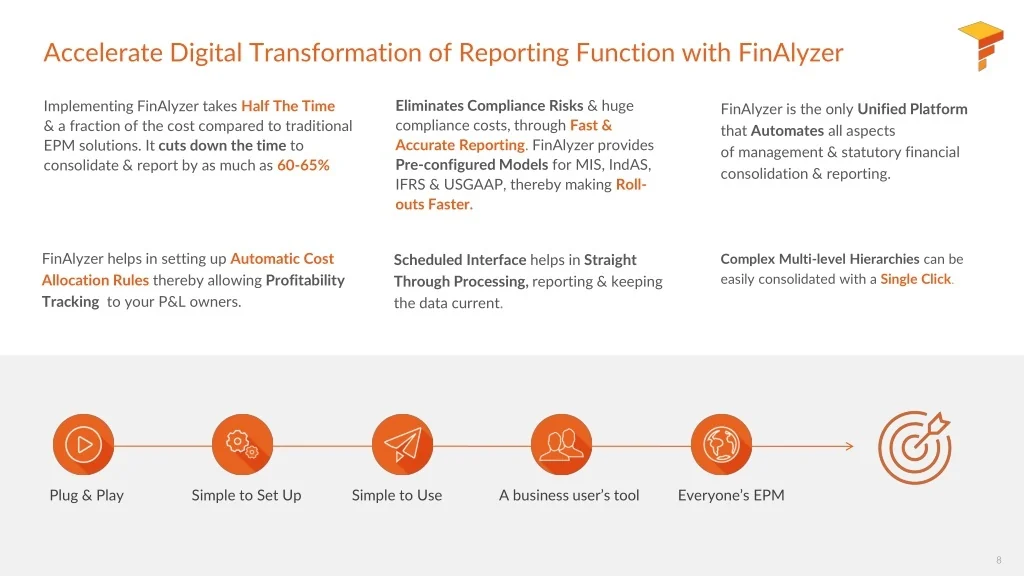 Accelerate Digital Transformation of Reporting Function with FinAlyzer

Implementing FinAlyzer takes Half The Time & a fraction of the cost compared to traditional EPM solutions. It cuts down the time to consolidate & report by as much as 60-65%

Eliminates Compliance Risks & huge compliance costs, through Fast & Accurate Reporting. FinAlyzer provides Pre-configured Models for MIS, IndAS, IFRS & USGAAP, thereby making Roll-outs Faster.

FinAlyzer is the only Unified Platform that Automates all aspects of management & statutory financial consolidation & reporting.

FinAlyzer helps in setting up Automatic Cost Allocation Rules thereby allowing Profitability Tracking to your P&L owners.

Scheduled Interface helps in Straight Through Processing, reporting & keeping the data current.

Complex Multi-level Hierarchies can be easily consolidated with a Single Click.

Plug & Play

Simple to Set Up

Simple to Use

A business user's tool

Everyone's EPM

8